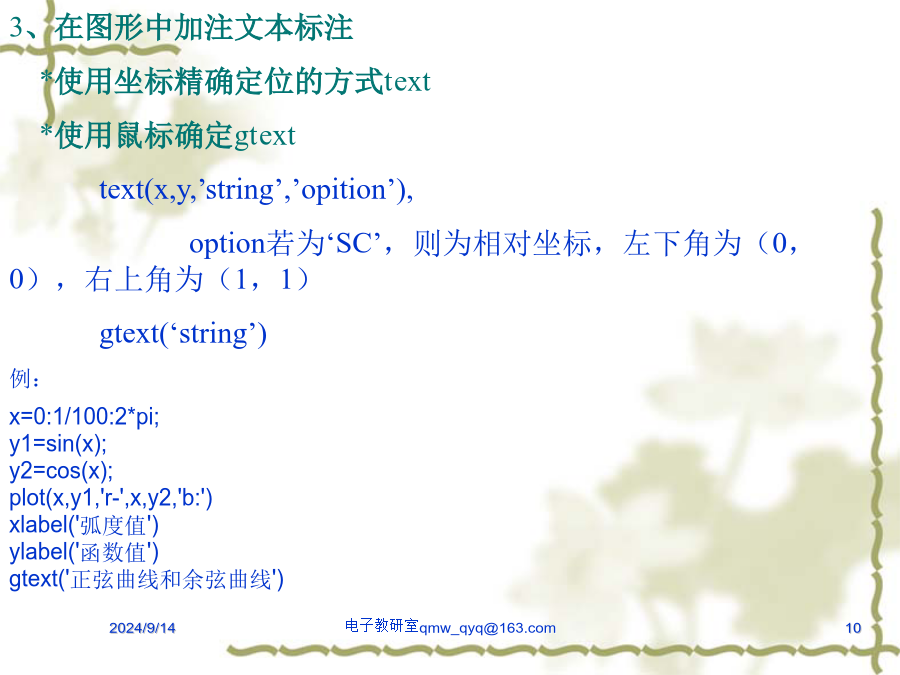 3、在图形中加注文本标注

*使用坐标精确定位的方式text

*使用鼠标确定gtext

text(x,y,’string’,’opition’),

option若为‘SC’，则为相对坐标，左下角为（0，0），右上角为（1，1）

gtext(‘string’)

例：

x=0:1/100:2*pi;
y1=sin(x);
y2=cos(x);
plot(x,y1,'r-',x,y2,'b:')
xlabel('弧度值')
ylabel('函数值')
gtext('正弦曲线和余弦曲线')

2024/9/14 电子教研室qmw_qyq@163.com 10